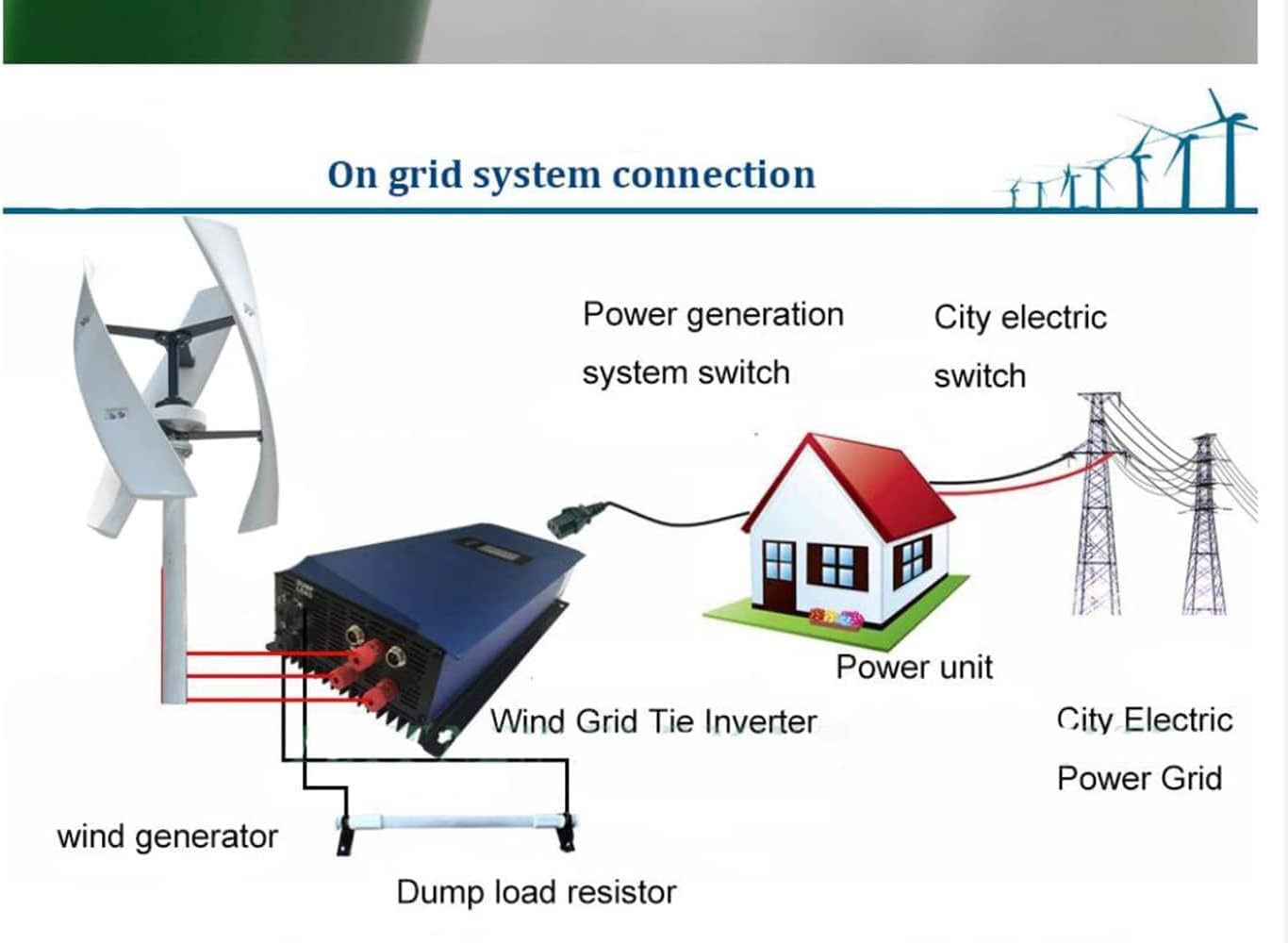 On grid system connection

Power generation system switch

City electric switch

Power unit

Wind Grid Tie Inverter

City Electric Power Grid

wind generator

Dump load resistor